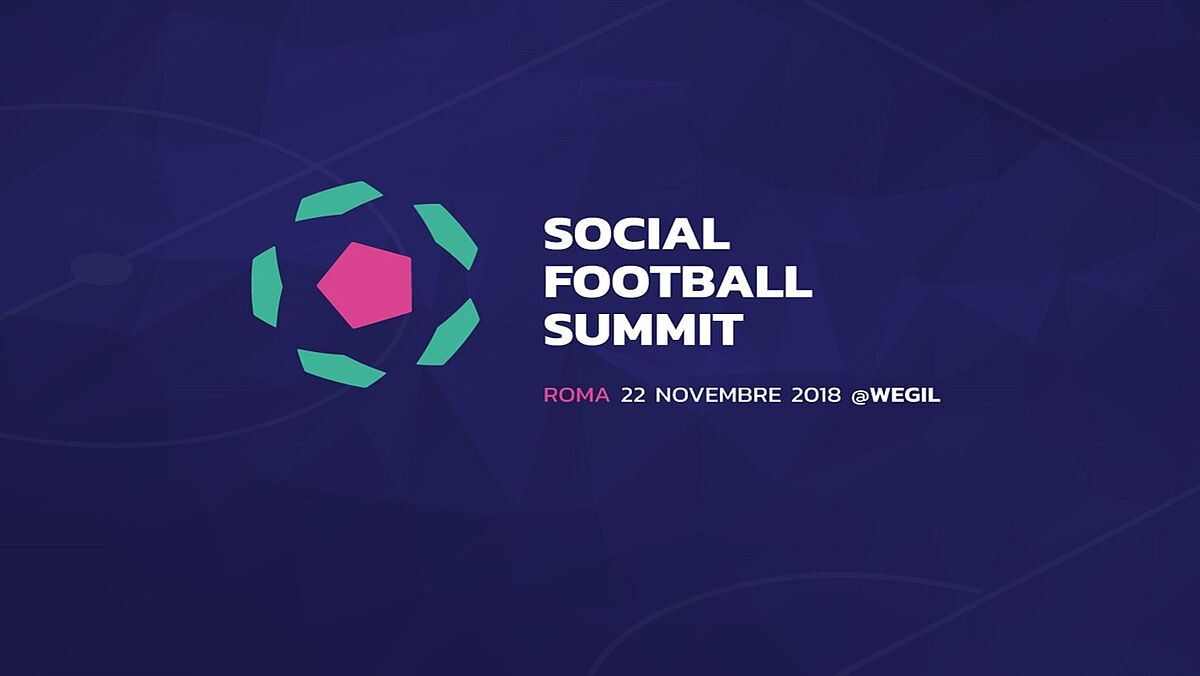 SOCIAL
FOOTBALL
SUMMIT

ROMA 22 NOVEMBRE 2018 @WEGIL